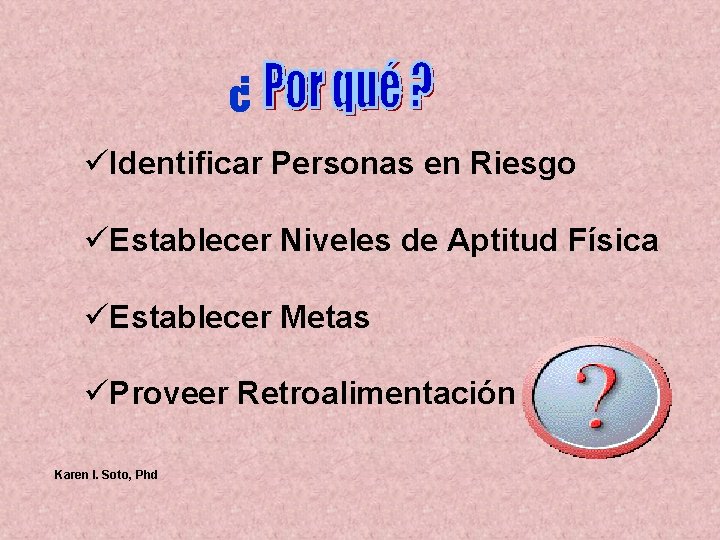 ¿ Por qué ?

✓Identificar Personas en Riesgo

✓Establecer Niveles de Aptitud Física

✓Establecer Metas

✓Proveer Retroalimentación

?

Karen I. Soto, Phd